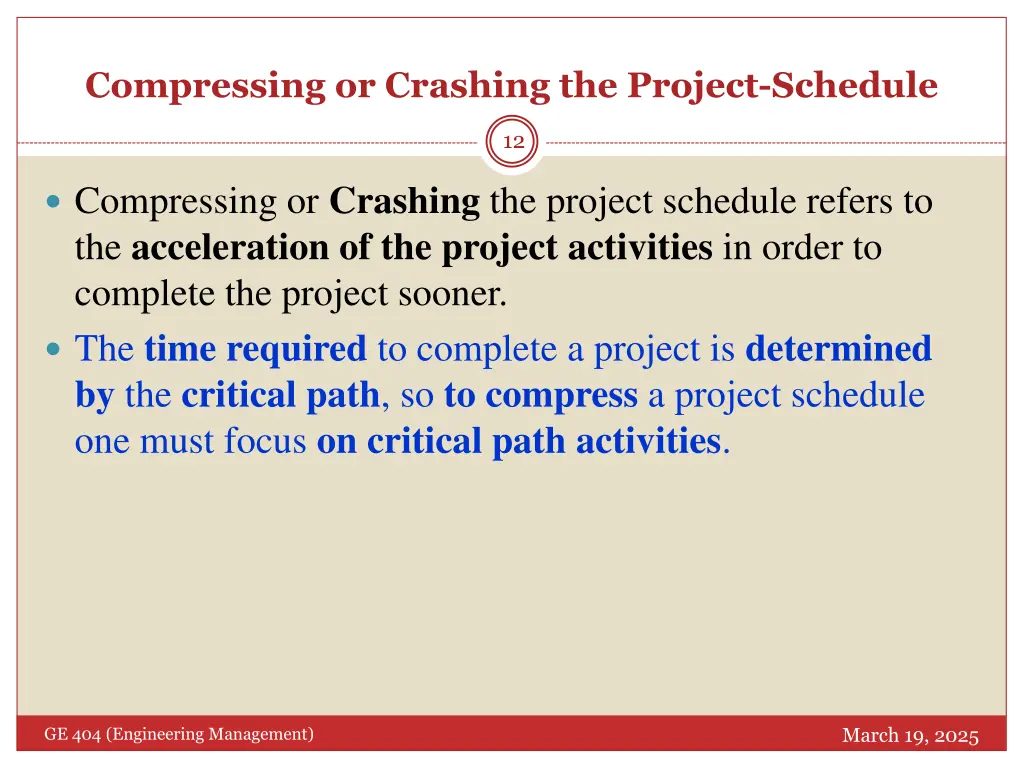 Compressing or Crashing the Project-Schedule

12

Compressing or Crashing the project schedule refers to the acceleration of the project activities in order to complete the project sooner.

The time required to complete a project is determined by the critical path, so to compress a project schedule one must focus on critical path activities.

GE 404 (Engineering Management)

March 19, 2025